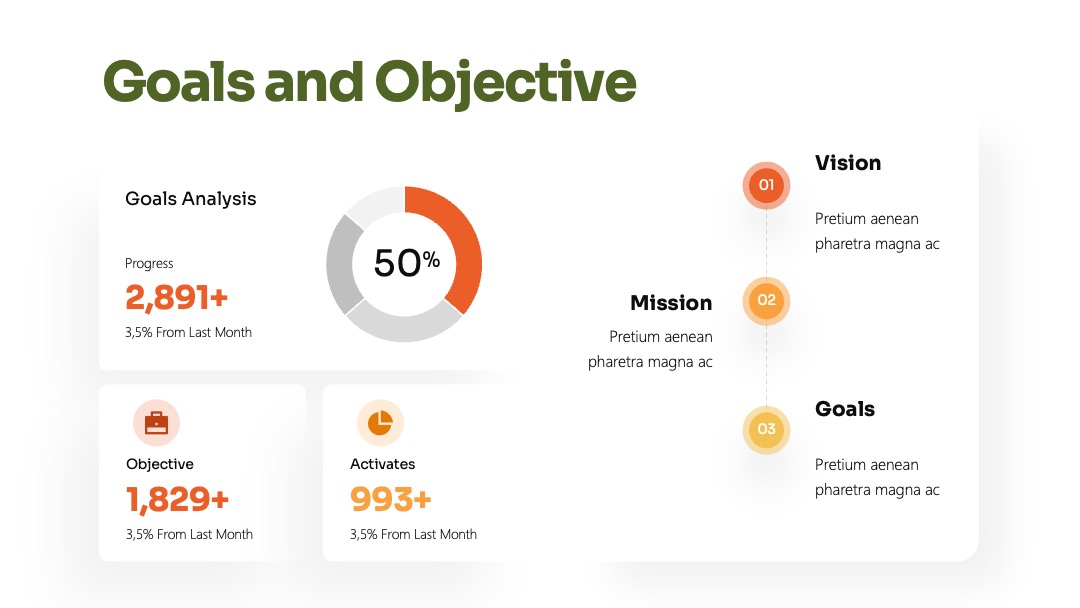 Goals and Objective

Goals Analysis

Progress
2,891+
3,5% From Last Month

50%

Objective
1,829+
3,5% From Last Month

Activates
993+
3,5% From Last Month

01
Vision
Pretium aenean pharetra magna ac

02
Mission
Pretium aenean pharetra magna ac

03
Goals
Pretium aenean pharetra magna ac